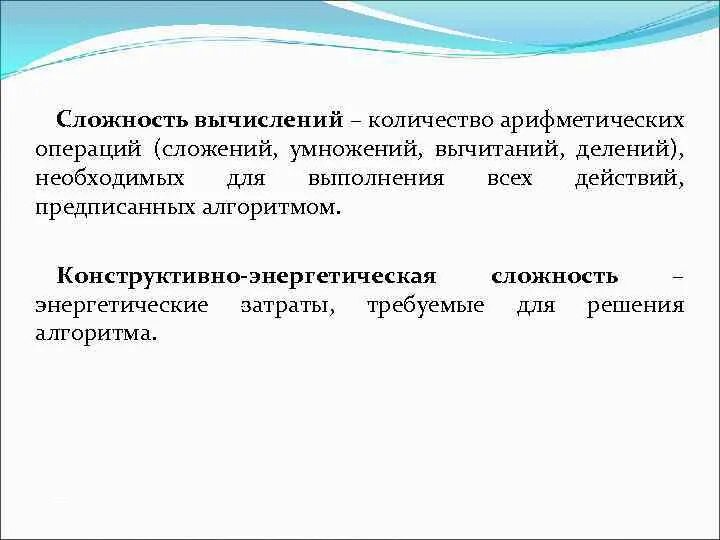 Сложность вычислений – количество арифметических операций (сложений, умножений, вычитаний, делений), необходимых для выполнения всех действий, предписанных алгоритмом.

Конструктивно-энергетическая сложность – энергетические затраты, требуемые для решения алгоритма.